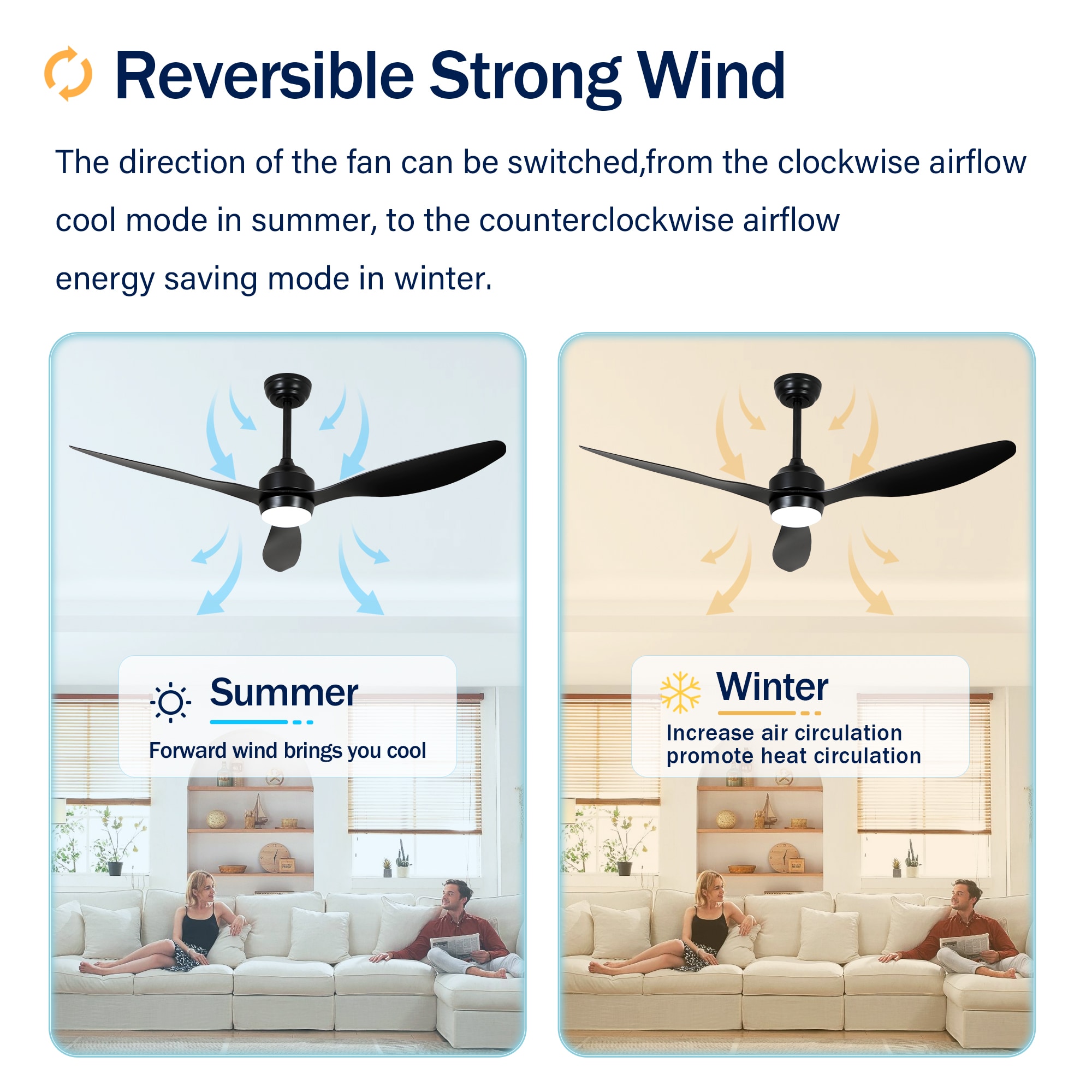 Reversible Strong Wind

The direction of the fan can be switched,from the clockwise airflow cool mode in summer, to the counterclockwise airflow energy saving mode in winter.

Summer

Forward wind brings you cool

Winter

Increase air circulation
promote heat circulation